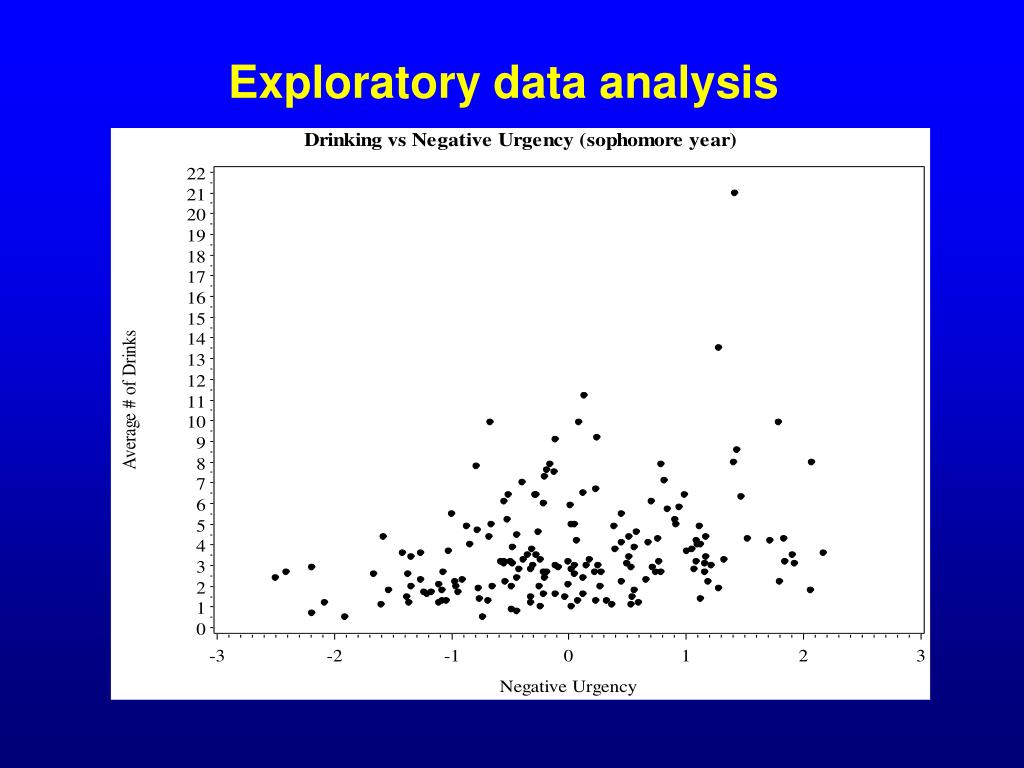 Exploratory data analysis

Drinking vs Negative Urgency (sophomore year)

Average # of Drinks

22
21
20
19
18
17
16
15
14
13
12
11
10
9
8
7
6
5
4
3
2
1
0

-3 -2 -1 0 1 2 3

Negative Urgency